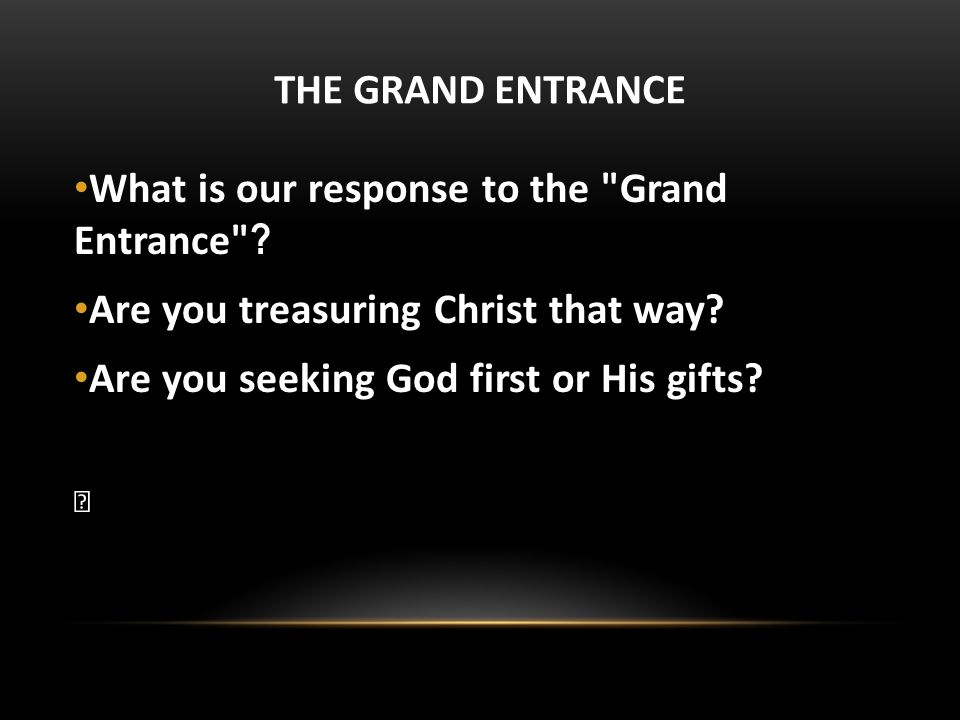 THE GRAND ENTRANCE

•What is our response to the "Grand Entrance"?

•Are you treasuring Christ that way?

•Are you seeking God first or His gifts?